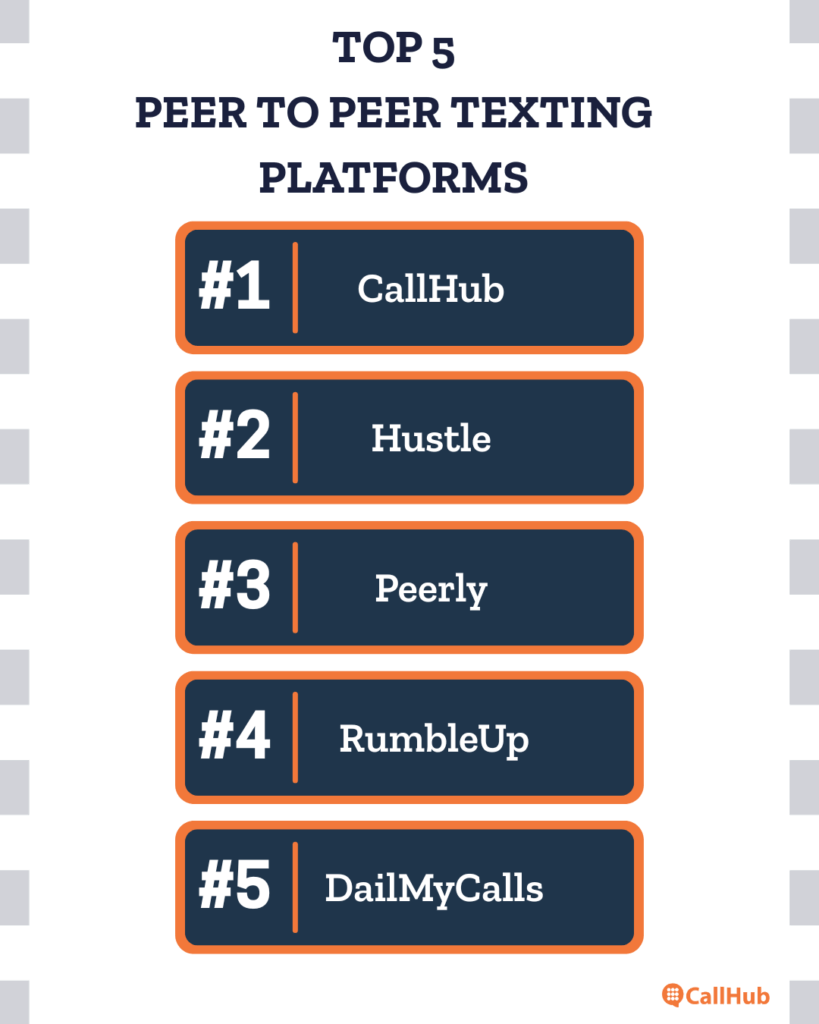 TOP 5
PEER TO PEER TEXTING PLATFORMS

#1 CallHub

#2 Hustle

#3 Peerly

#4 RumbleUp

#5 DailMyCalls

CallHub